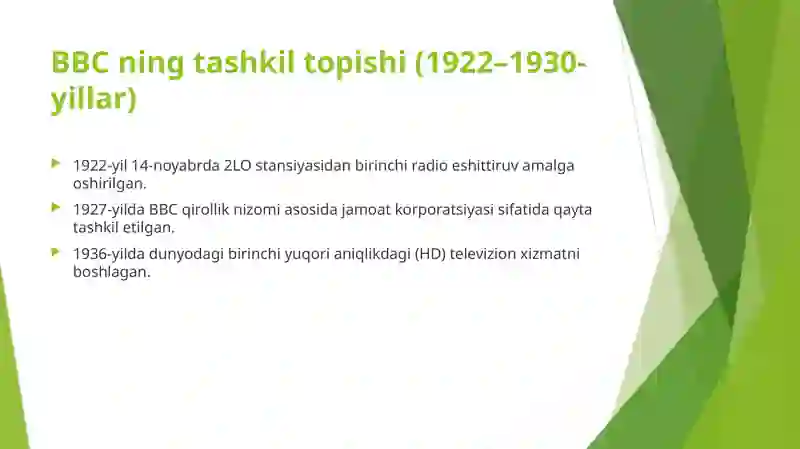 BBC ning tashkil topishi (1922–1930-yillar)

1922-yil 14-noyabrda 2LO stansiyasidan birinchi radio eshittiruv amalga oshirilgan.

1927-yilda BBC qirollik nizomi asosida jamoat korporatsiyasi sifatida qayta tashkil etilgan.

1936-yilda dunyodagi birinchi yuqori aniqlikdagi (HD) televizion xizmatni boshlagan.